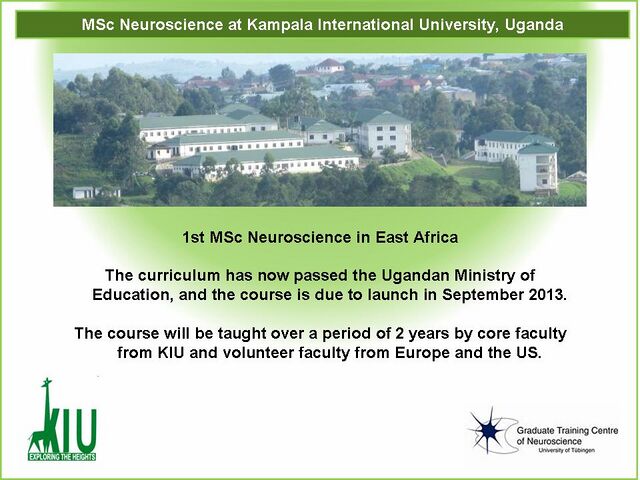 MSc Neuroscience at Kampala International University, Uganda

1st MSc Neuroscience in East Africa

The curriculum has now passed the Ugandan Ministry of Education, and the course is due to launch in September 2013.

The course will be taught over a period of 2 years by core faculty from KIU and volunteer faculty from Europe and the US.

KIU
EXPLORING THE HEIGHTS

Graduate Training Centre of Neuroscience
University of Tübingen